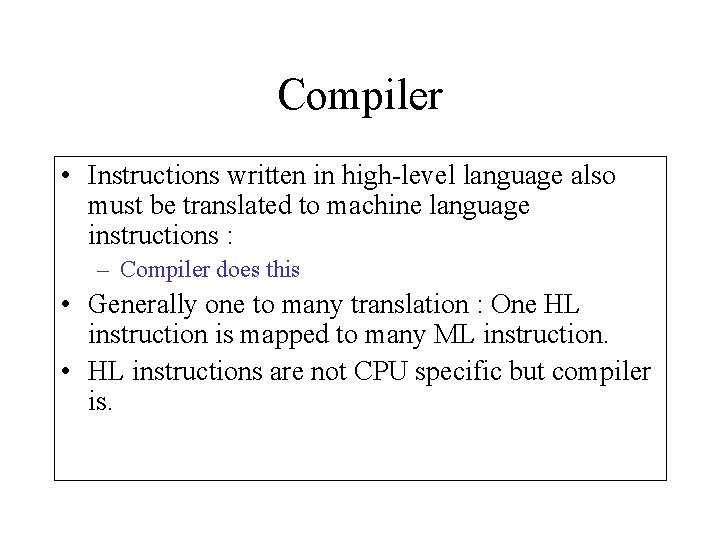 Compiler

• Instructions written in high-level language also must be translated to machine language instructions :

– Compiler does this

• Generally one to many translation : One HL instruction is mapped to many ML instruction.

• HL instructions are not CPU specific but compiler is.